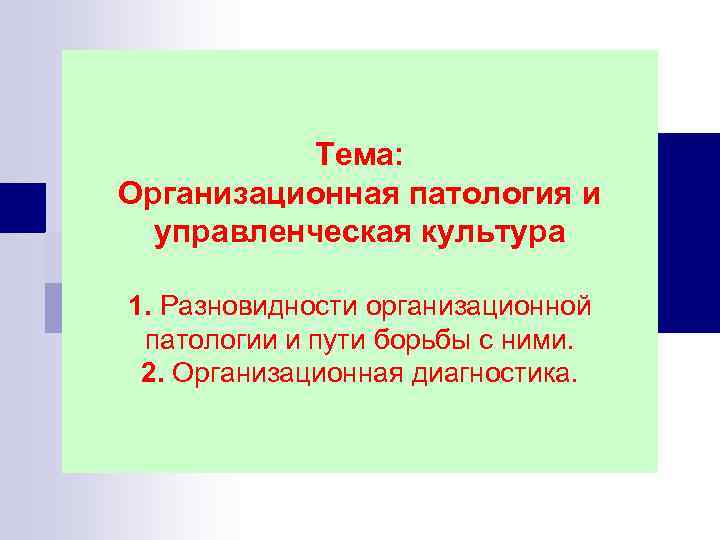 Тема:
Организационная патология и управленческая культура

1. Разновидности организационной патологии и пути борьбы с ними.
2. Организационная диагностика.